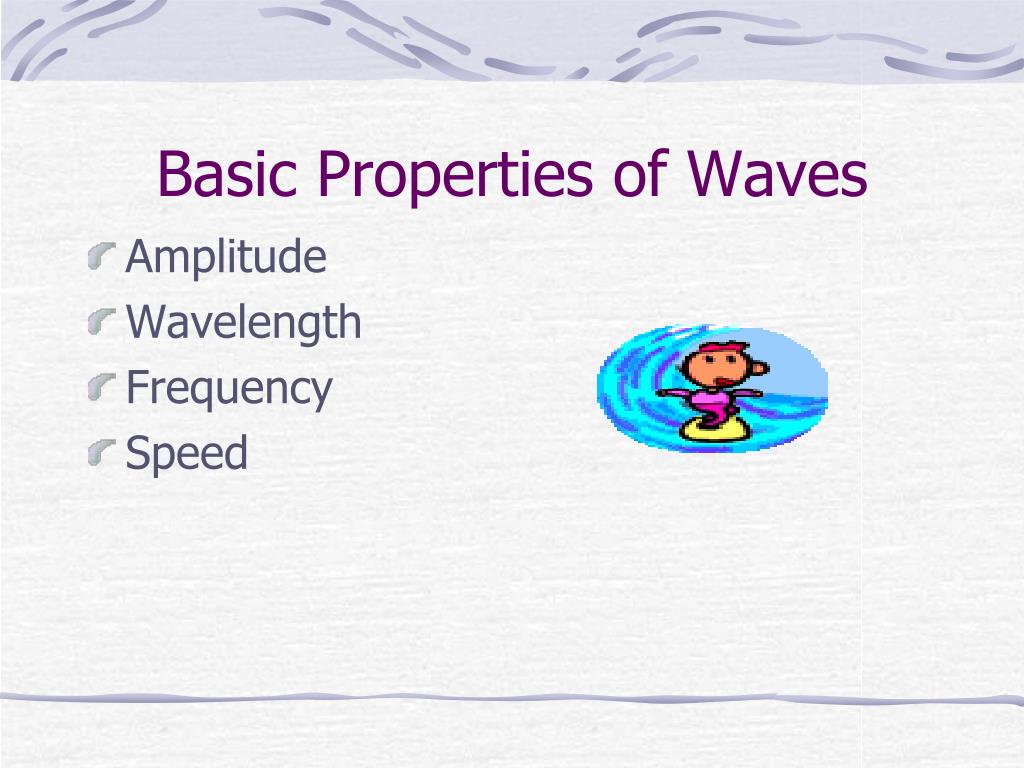 Basic Properties of Waves

Amplitude
Wavelength
Frequency
Speed